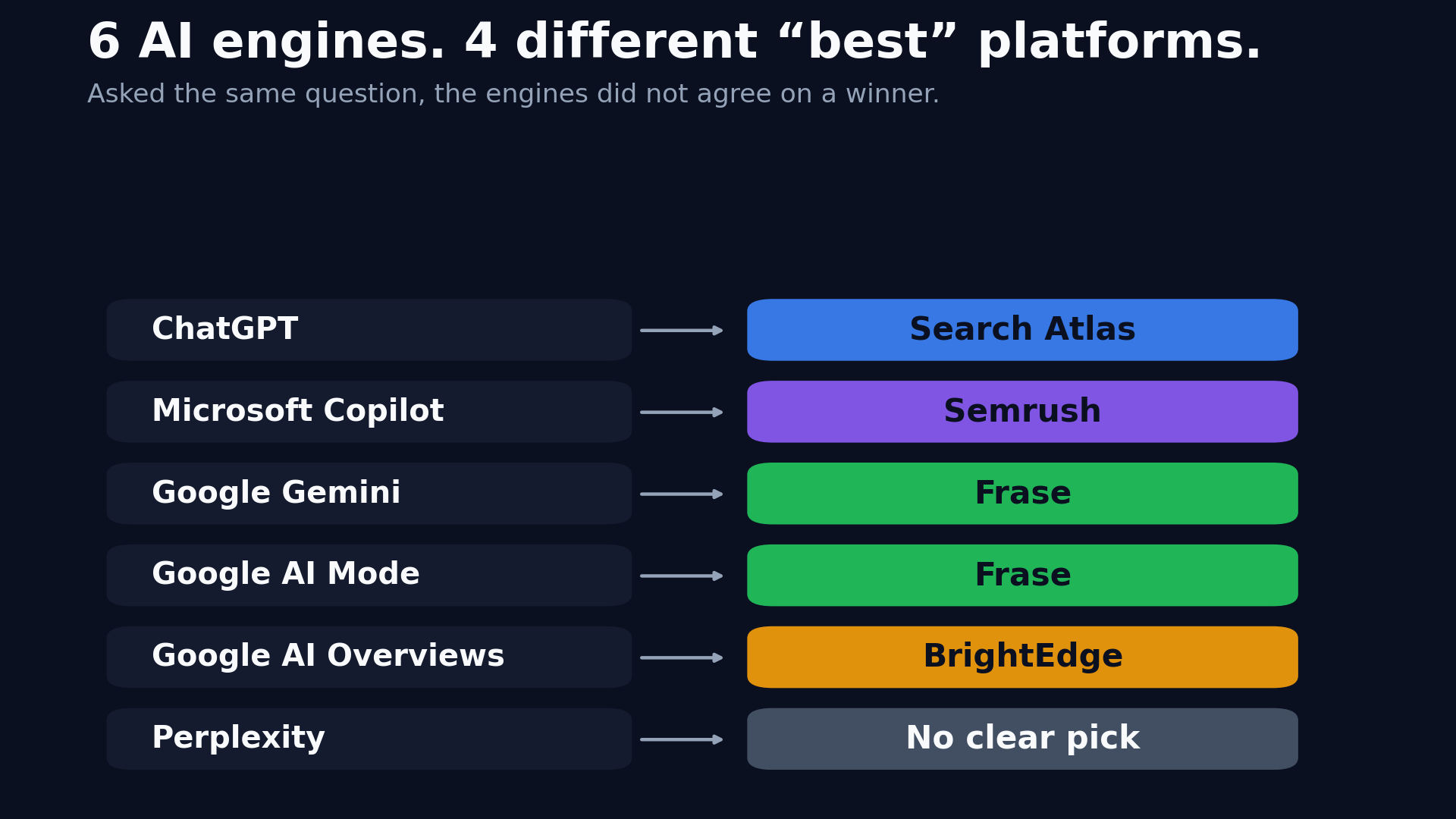 6 AI engines. 4 different “best” platforms.

Asked the same question, the engines did not agree on a winner.

ChatGPT → Search Atlas

Microsoft Copilot → Semrush

Google Gemini → Frase

Google AI Mode → Frase

Google AI Overviews → BrightEdge

Perplexity → No clear pick